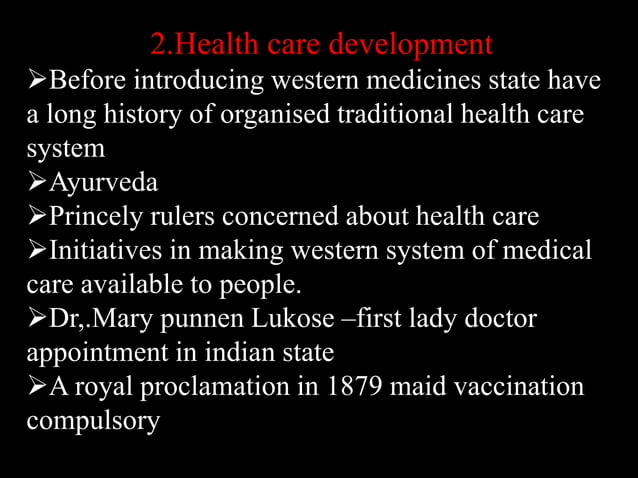 2.Health care development

➢Before introducing western medicines state have a long history of organised traditional health care system

➢Ayurveda

➢Princely rulers concerned about health care

➢Initiatives in making western system of medical care available to people.

➢Dr,.Mary punnen Lukose –first lady doctor appointment in indian state

➢A royal proclamation in 1879 maid vaccination compulsory